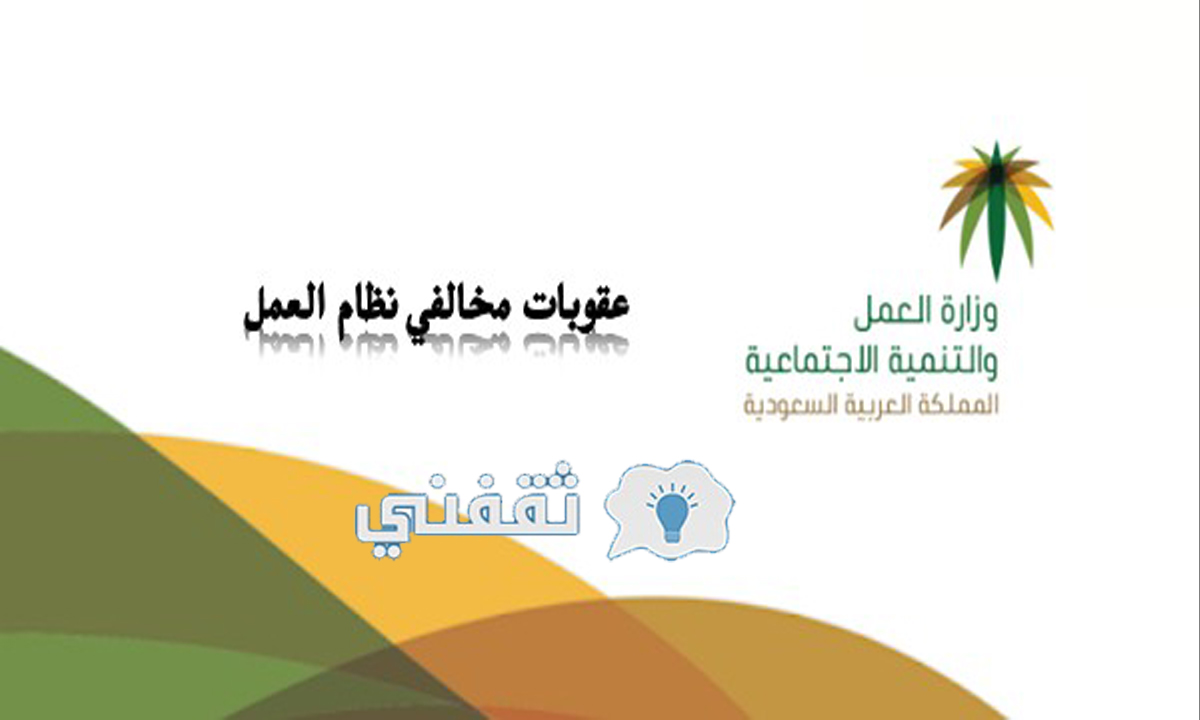 وزارة العمل
والتنمية الاجتماعية
المملكة العربية السعودية

عقوبات مخالفي نظام العمل

ثقفني